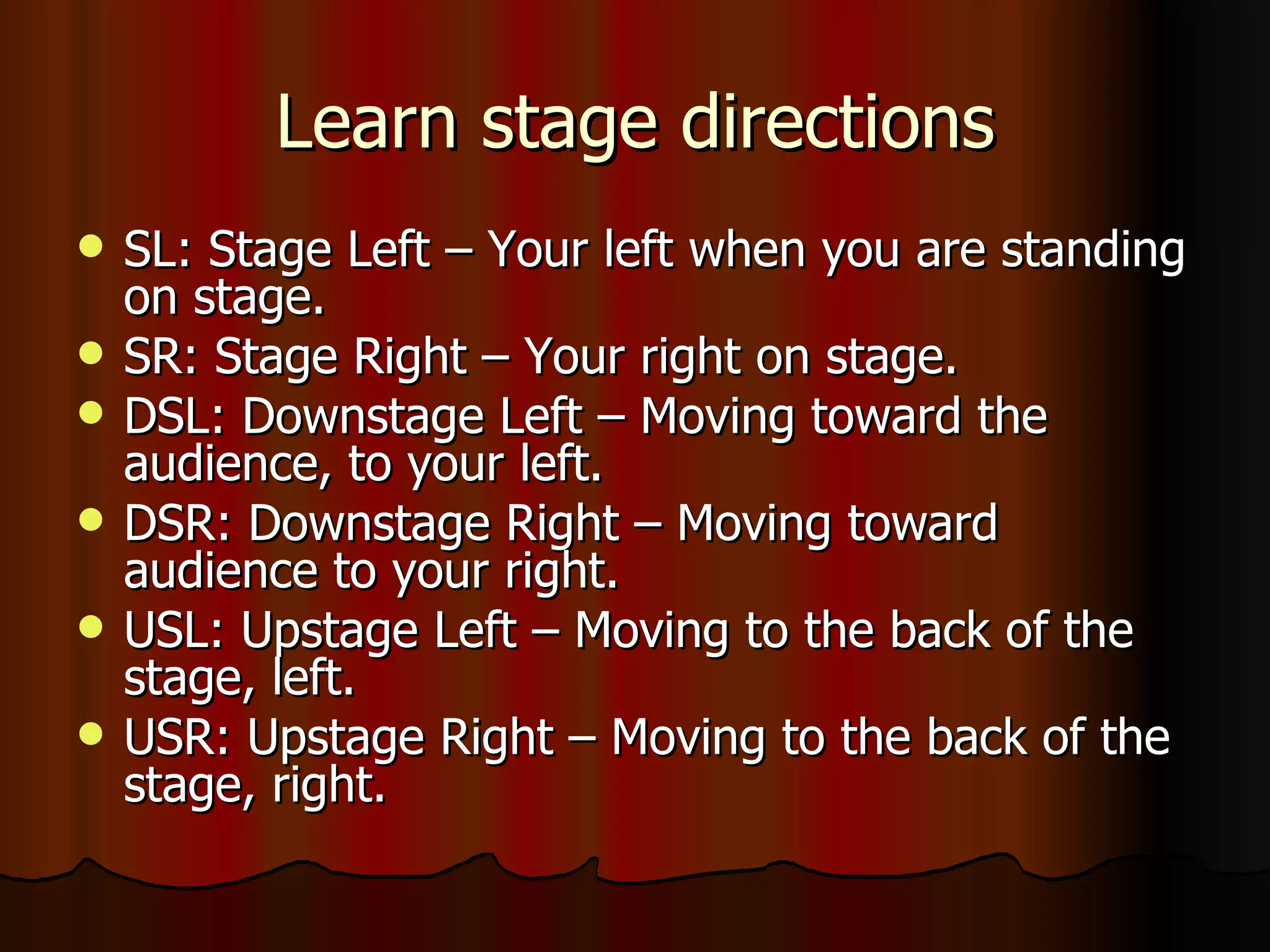 Learn stage directions

- SL: Stage Left – Your left when you are standing on stage.
- SR: Stage Right – Your right on stage.
- DSL: Downstage Left – Moving toward the audience, to your left.
- DSR: Downstage Right – Moving toward audience to your right.
- USL: Upstage Left – Moving to the back of the stage, left.
- USR: Upstage Right – Moving to the back of the stage, right.